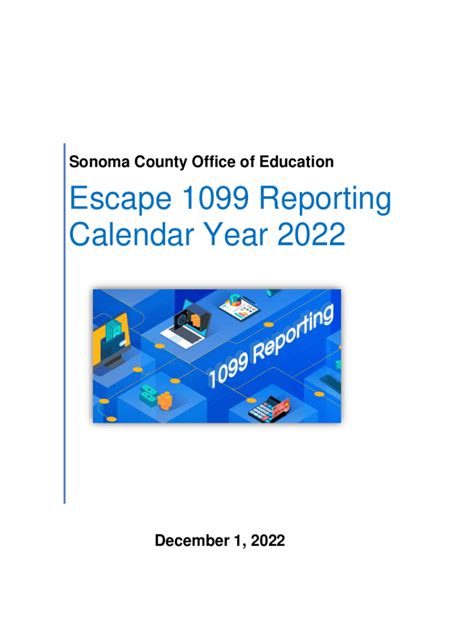 Sonoma County Office of Education

Escape 1099 Reporting
Calendar Year 2022

1099 Reporting

December 1, 2022